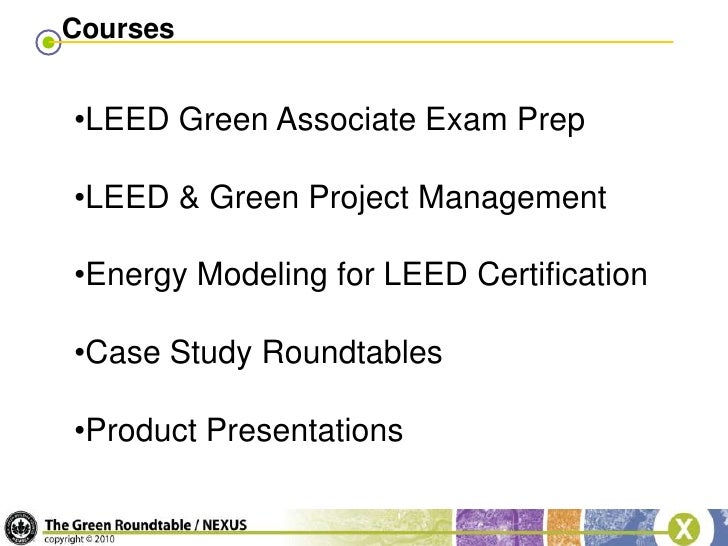 Courses

•LEED Green Associate Exam Prep

•LEED & Green Project Management

•Energy Modeling for LEED Certification

•Case Study Roundtables

•Product Presentations

The Green Roundtable / NEXUS
copyright © 2010